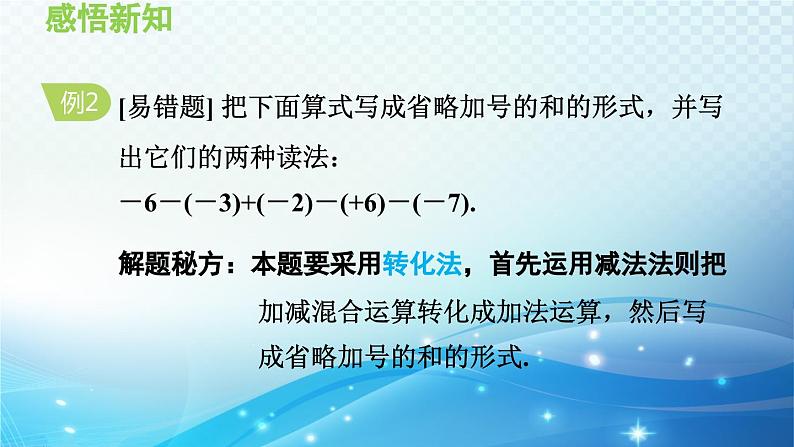 感悟新知

例2 [易错题] 把下面算式写成省略加号的和的形式，并写出它们的两种读法：

$-6-(-3)+(-2)-(+6)-(-7)$.

解题秘方：本题要采用转化法，首先运用减法法则把加减混合运算转化成加法运算，然后写成省略加号的和的形式.